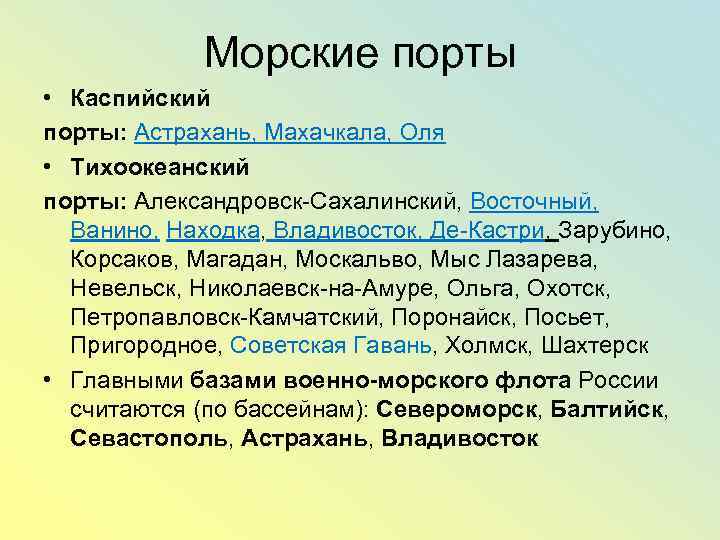 Морские порты

• Каспийский

порты: Астрахань, Махачкала, Оля

• Тихоокеанский

порты: Александровск-Сахалинский, Восточный, Ванино, Находка, Владивосток, Де-Кастри, Зарубино, Корсаков, Магадан, Москальво, Мыс Лазарева, Невельск, Николаевск-на-Амуре, Ольга, Охотск, Петропавловск-Камчатский, Поронайск, Посьет, Пригородное, Советская Гавань, Холмск, Шахтерск

• Главными базами военно-морского флота России считаются (по бассейнам): Североморск, Балтийск, Севастополь, Астрахань, Владивосток